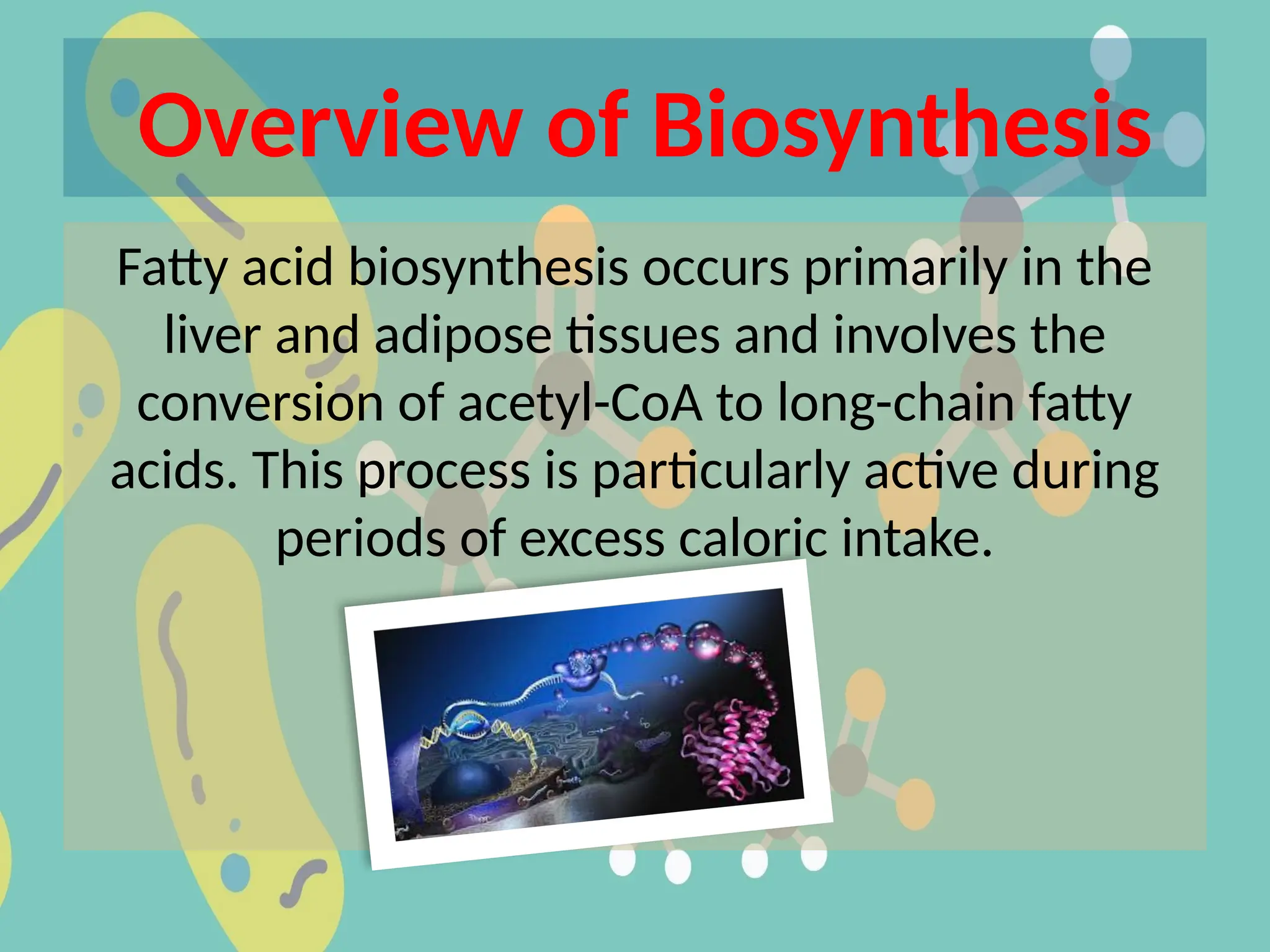 Overview of Biosynthesis

Fatty acid biosynthesis occurs primarily in the liver and adipose tissues and involves the conversion of acetyl-CoA to long-chain fatty acids. This process is particularly active during periods of excess caloric intake.